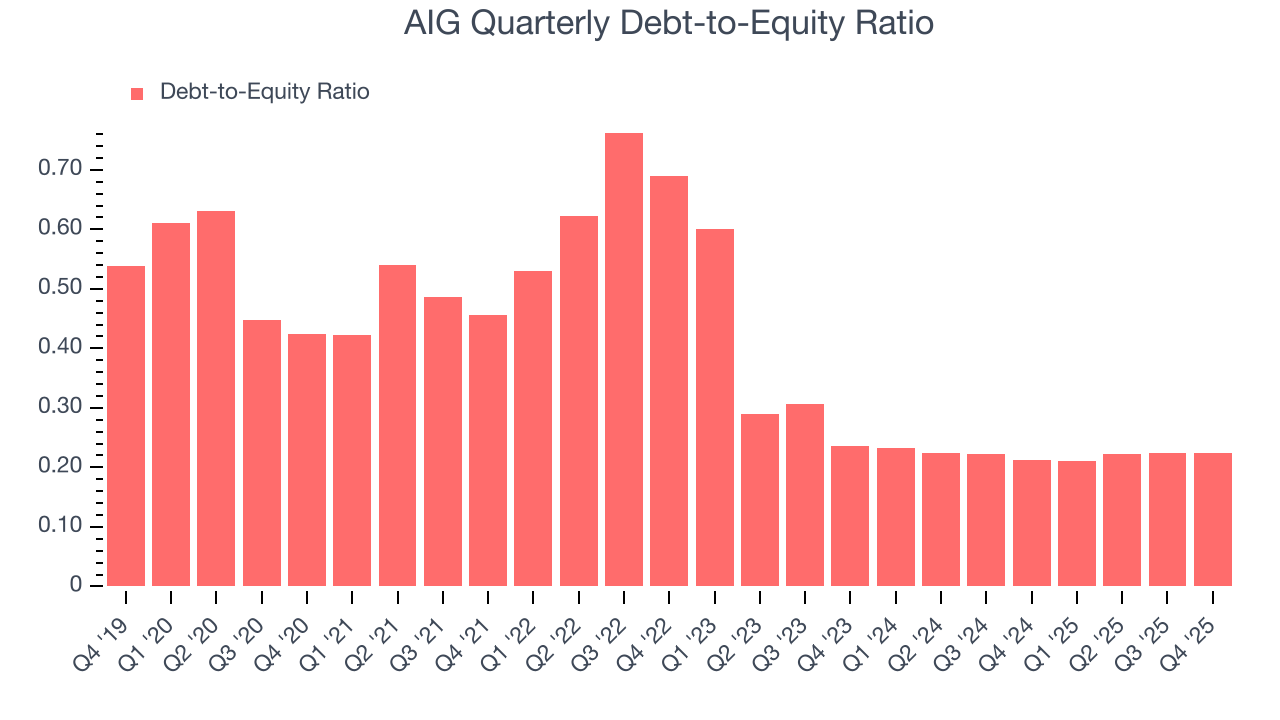 AIG Quarterly Debt-to-Equity Ratio

Debt-to-Equity Ratio

0.70
0.60
0.50
0.40
0.30
0.20
0.10
0

Q4 '19 Q1 '20 Q2 '20 Q3 '20 Q4 '20 Q1 '21 Q2 '21 Q3 '21 Q4 '21 Q1 '22 Q2 '22 Q3 '22 Q4 '22 Q1 '23 Q2 '23 Q3 '23 Q4 '23 Q1 '24 Q2 '24 Q3 '24 Q4 '24 Q1 '25 Q2 '25 Q3 '25 Q4 '25